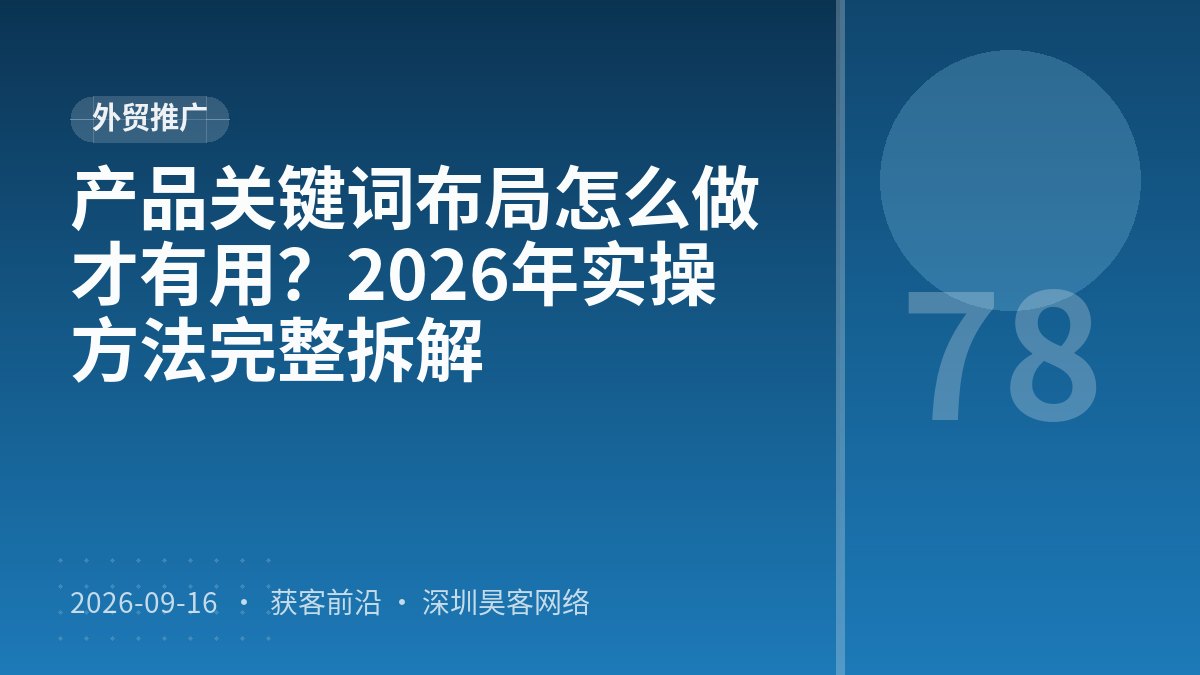 外贸推广

产品关键词布局怎么做才有用？2026年实操方法完整拆解

78

2026-09-16 · 获客前沿 · 深圳昊客网络